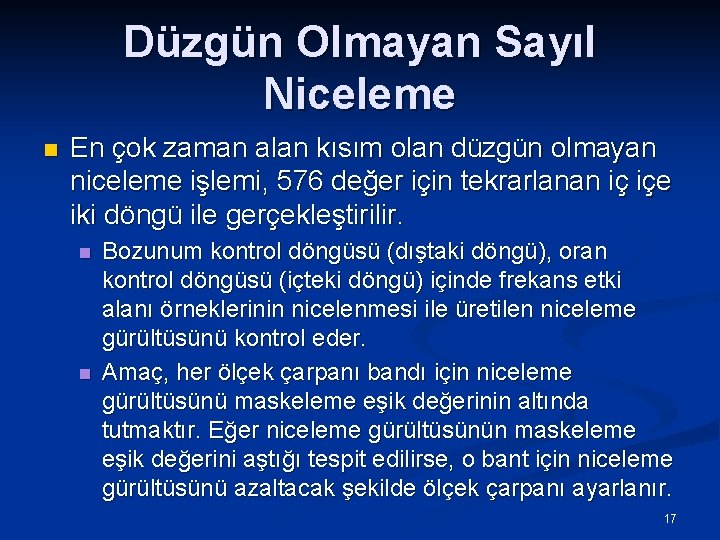 Düzgün Olmayan Sayıl Niceleme

En çok zaman alan kısım olan düzgün olmayan niceleme işlemi, 576 değer için tekrarlanan iç içe iki döngü ile gerçekleştirilir.

Bozunum kontrol döngüsü (dıştaki döngü), oran kontrol döngüsü (içteki döngü) içinde frekans etki alanı örneklerinin nicelenmesi ile üretilen niceleme gürültüsünü kontrol eder.

Amaç, her ölçek çarpanı bandı için niceleme gürültüsünü maskeleme eşik değerinin altında tutmaktır. Eğer niceleme gürültüsünün maskeleme eşik değerini aştığı tespit edilirse, o bant için niceleme gürültüsünü azaltacak şekilde ölçek çarpanı ayarlanır.

17